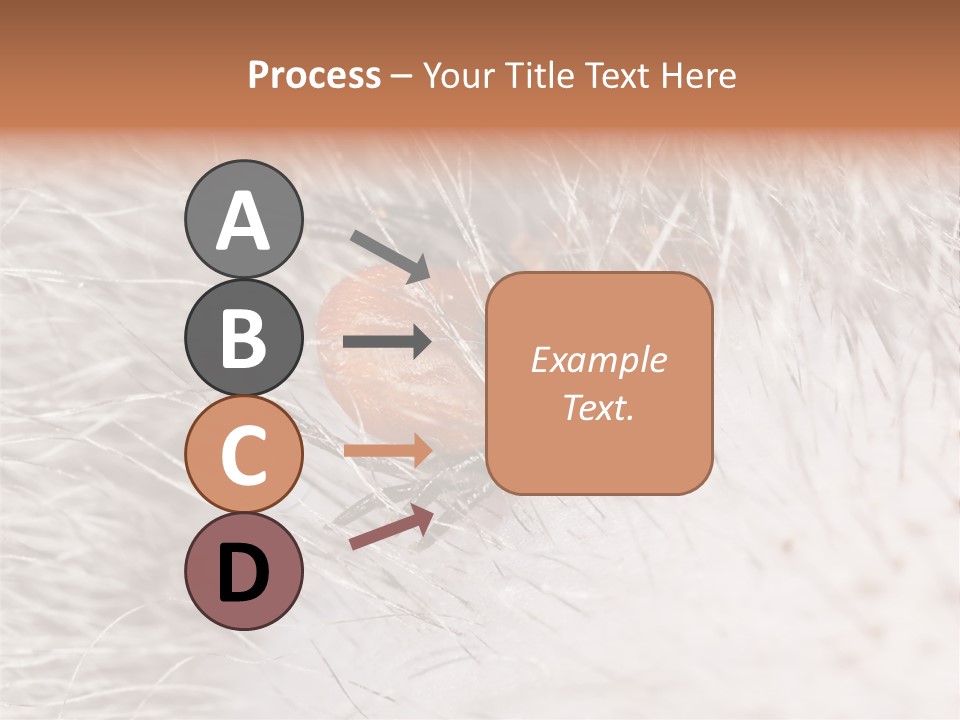 Process – Your Title Text Here

A

B

C

D

Example Text.